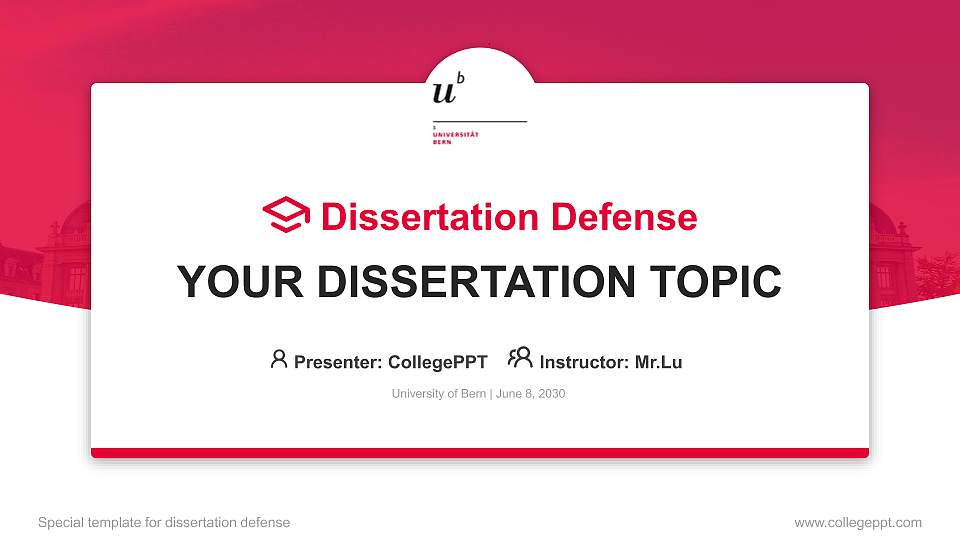 $u^b$

b
UNIVERSITÄT
BERN

Dissertation Defense

YOUR DISSERTATION TOPIC

Presenter: CollegePPT Instructor: Mr.Lu

University of Bern | June 8, 2030

Special template for dissertation defense

www.collegeppt.com